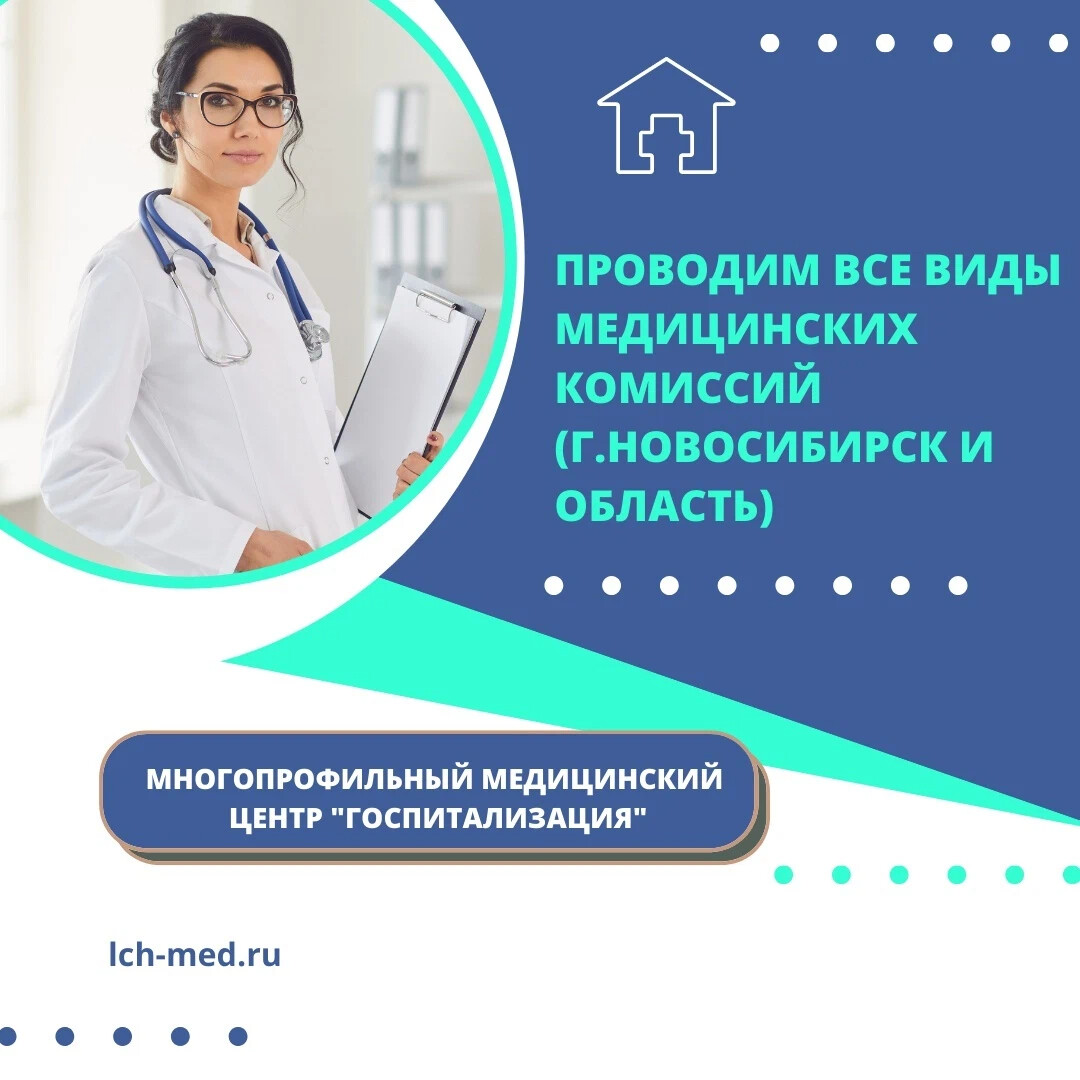 ПРОВОДИМ ВСЕ ВИДЫ МЕДИЦИНСКИХ КОМИССИЙ (Г.НОВОСИБИРСК И ОБЛАСТЬ)

МНОГОПРОФИЛЬНЫЙ МЕДИЦИНСКИЙ ЦЕНТР "ГОСПИТАЛИЗАЦИЯ"

lch-med.ru